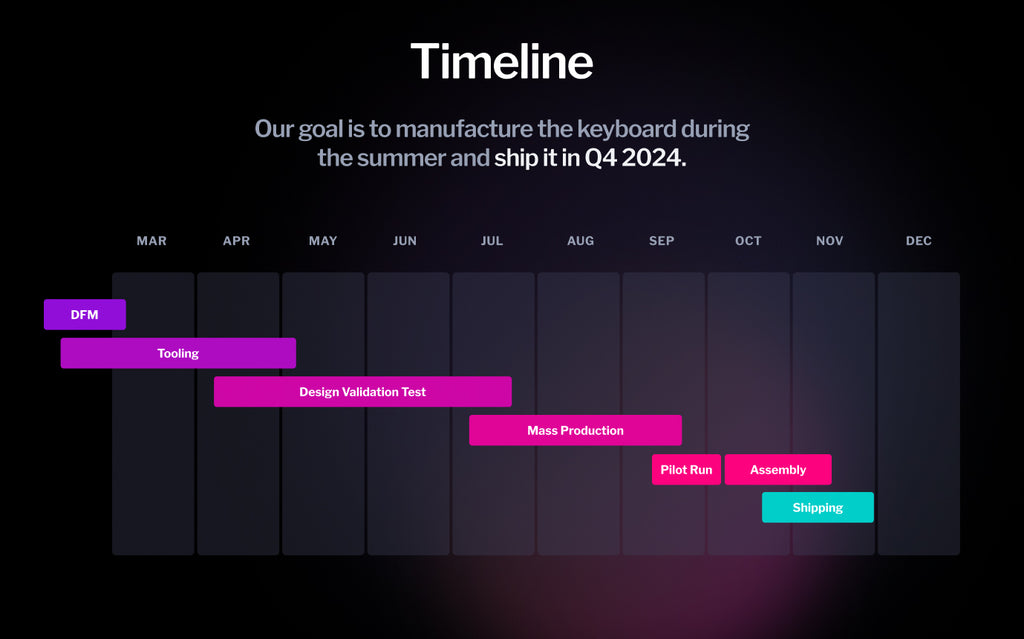 Timeline

Our goal is to manufacture the keyboard during the summer and ship it in Q4 2024.

MAR APR MAY JUN JUL AUG SEP OCT NOV DEC

DFM

Tooling

Design Validation Test

Mass Production

Pilot Run

Assembly

Shipping